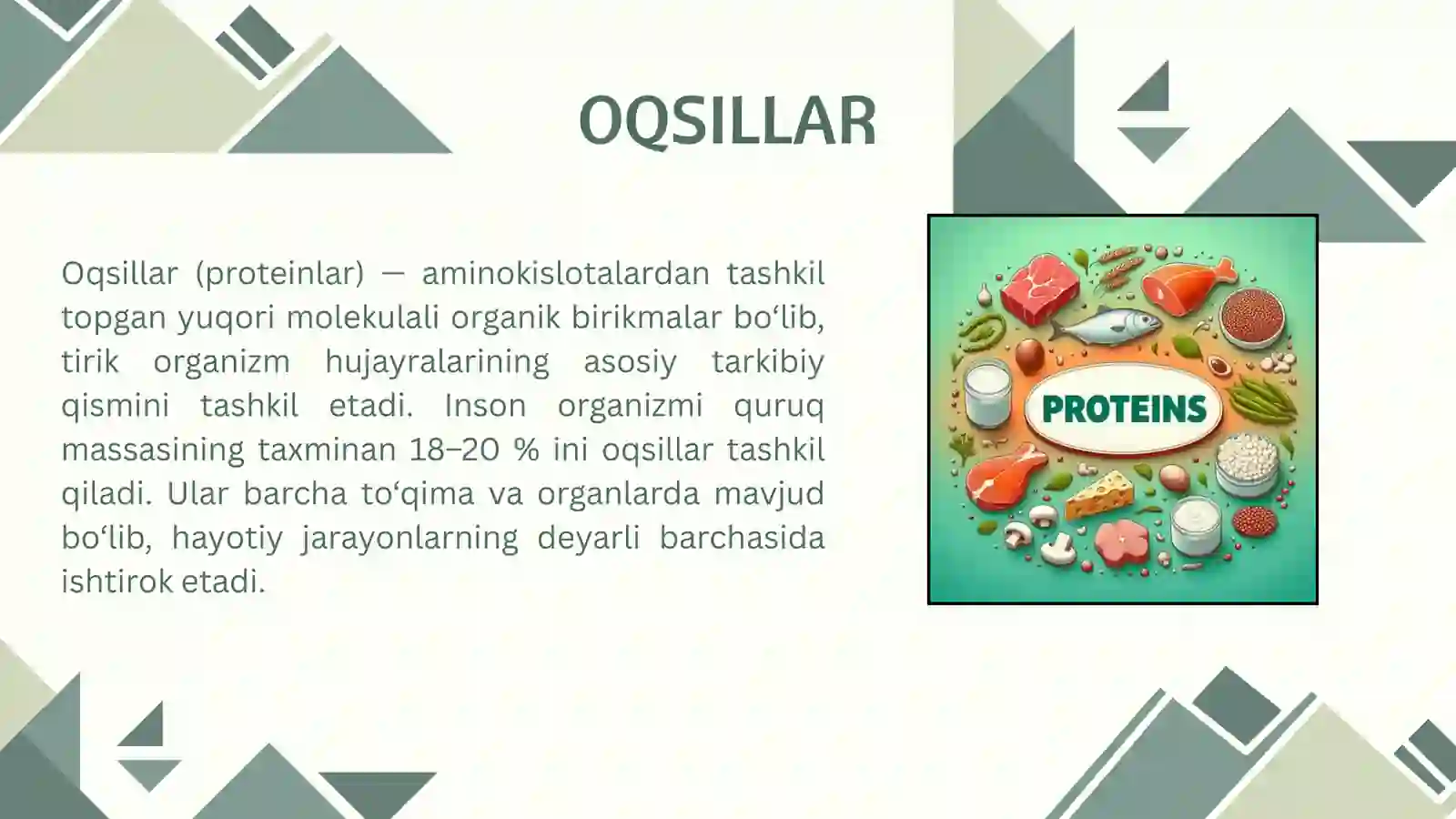 OQSILLAR

Oqsillar (proteinlar) — aminokislotalardan tashkil topgan yuqori molekulali organik birikmalar bo‘lib, tirik organizm hujayralarining asosiy tarkibiy qismini tashkil etadi. Inson organizmi quruq massasining taxminan 18–20 % ini oqsillar tashkil qiladi. Ular barcha to‘qima va organlarda mavjud bo‘lib, hayotiy jarayonlarning deyarli barchasida ishtirok etadi.

PROTEINS